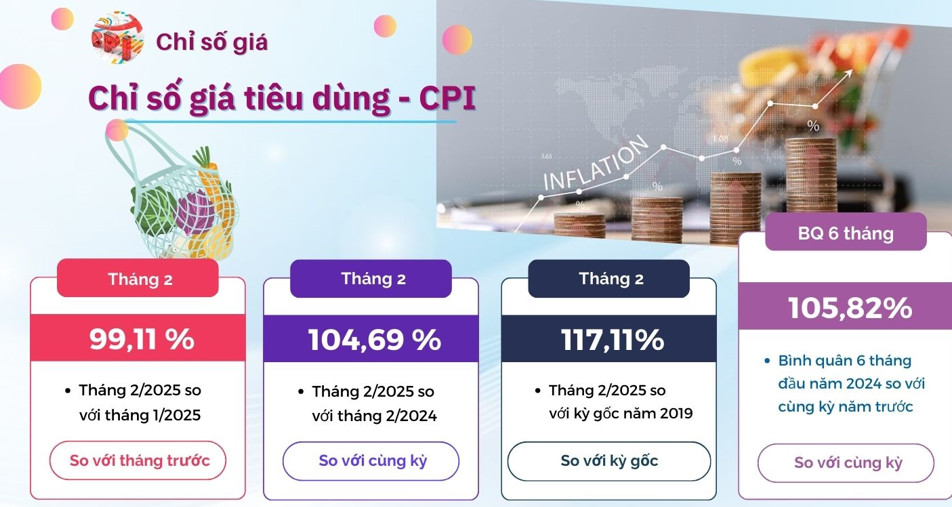 CPI

Chỉ số giá

Chỉ số giá tiêu dùng - CPI

INFLATION

%

%

%

%

Tháng 2

99,11 %

• Tháng 2/2025 so với tháng 1/2025

So với tháng trước

Tháng 2

104,69 %

• Tháng 2/2025 so với tháng 2/2024

So với cùng kỳ

Tháng 2

117,11%

• Tháng 2/2025 so với kỳ gốc năm 2019

So với kỳ gốc

BQ 6 tháng

105,82%

• Bình quân 6 tháng đầu năm 2024 so với cùng kỳ năm trước

So với cùng kỳ